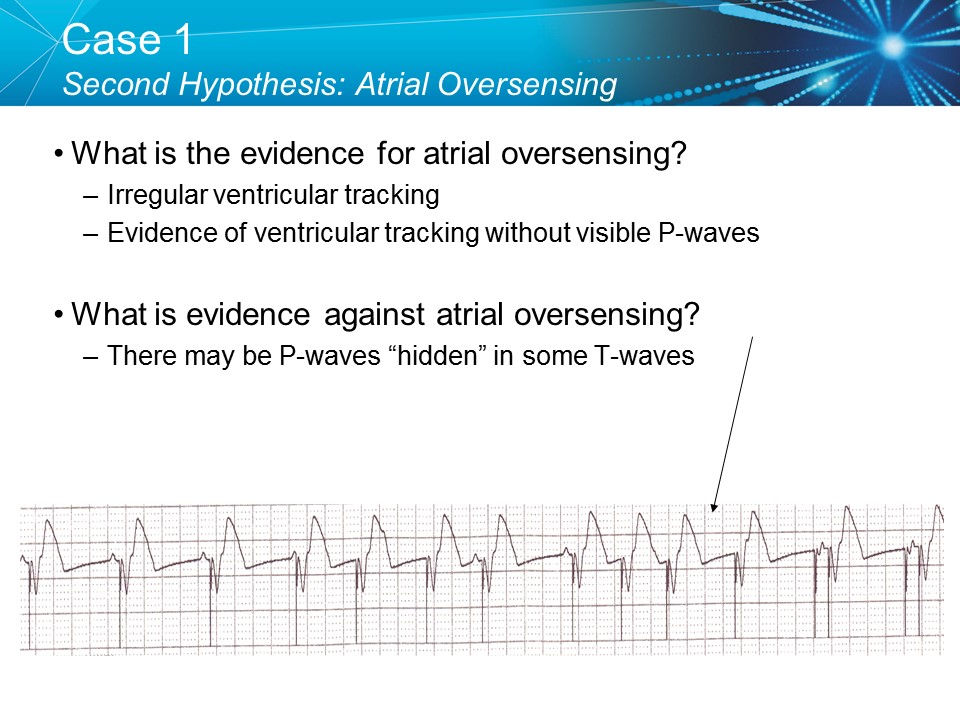 Case 1
Second Hypothesis: Atrial Oversensing

• What is the evidence for atrial oversensing?
– Irregular ventricular tracking
– Evidence of ventricular tracking without visible P-waves

• What is evidence against atrial oversensing?
– There may be P-waves “hidden” in some T-waves